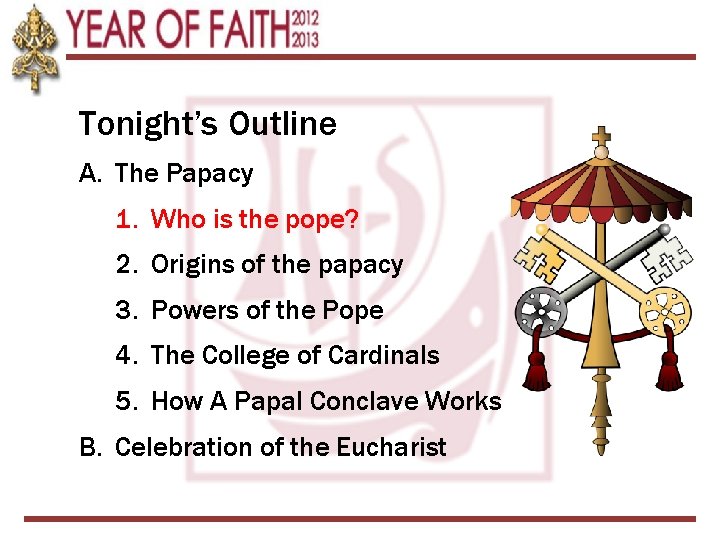 YEAR OF FAITH 2012 2013

Tonight's Outline

A. The Papacy

1. Who is the pope?

2. Origins of the papacy

3. Powers of the Pope

4. The College of Cardinals

5. How A Papal Conclave Works

B. Celebration of the Eucharist